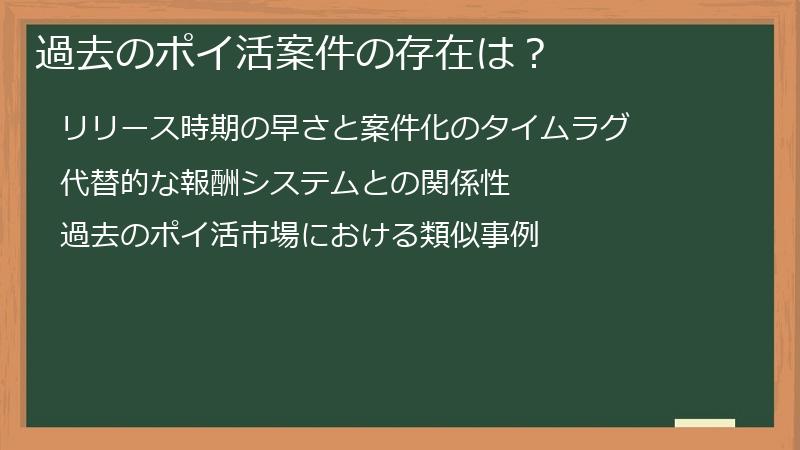 過去のポイ活案件の存在は？

リリース時期の早さと案件化のタイムラグ

代替的な報酬システムとの関係性

過去のポイ活市場における類似事例